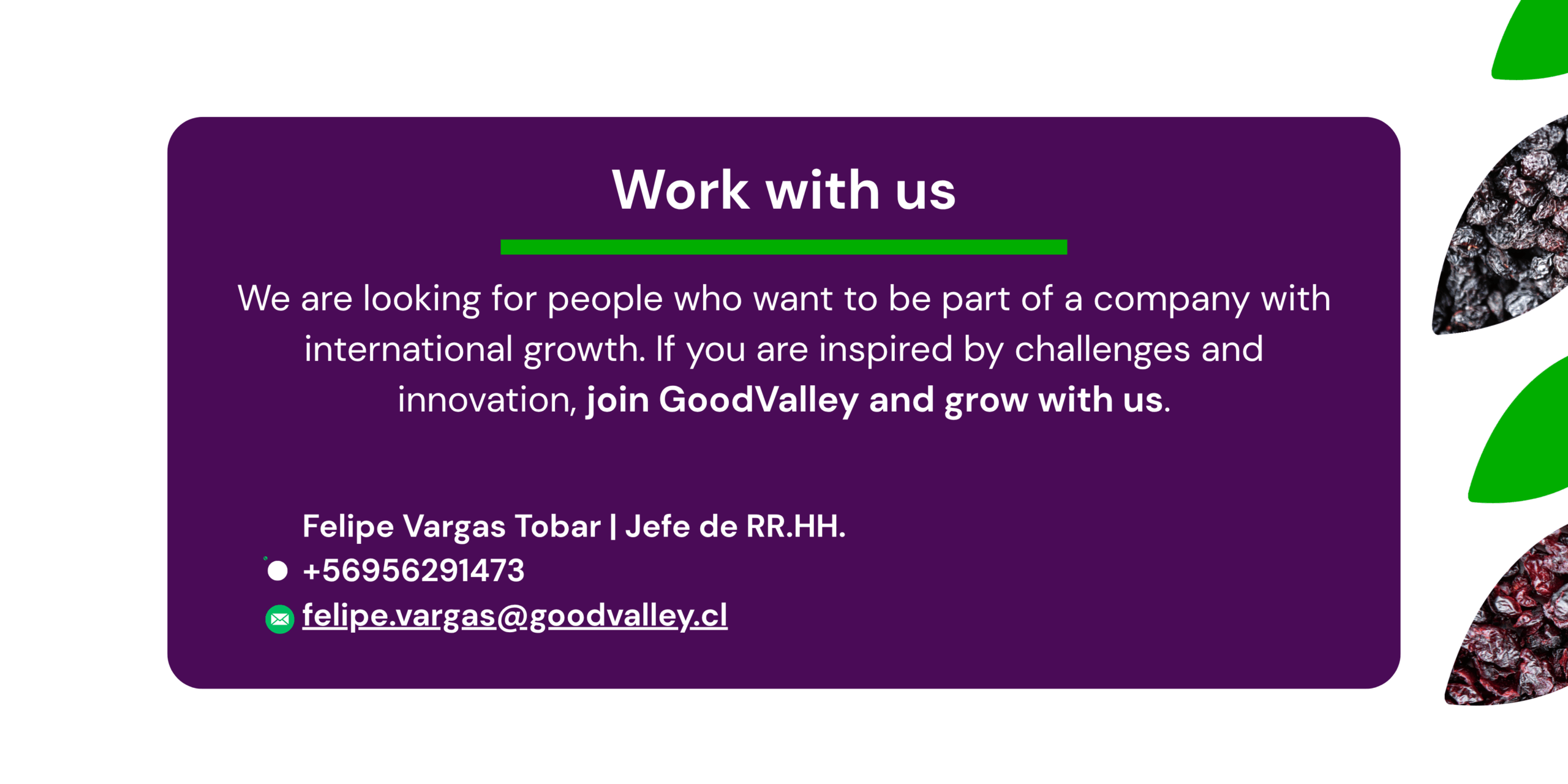 Work with us

We are looking for people who want to be part of a company with international growth. If you are inspired by challenges and innovation, join GoodValley and grow with us.

Felipe Vargas Tobar | Jefe de RR.HH.
+56956291473
felipe.vargas@goodvalley.cl